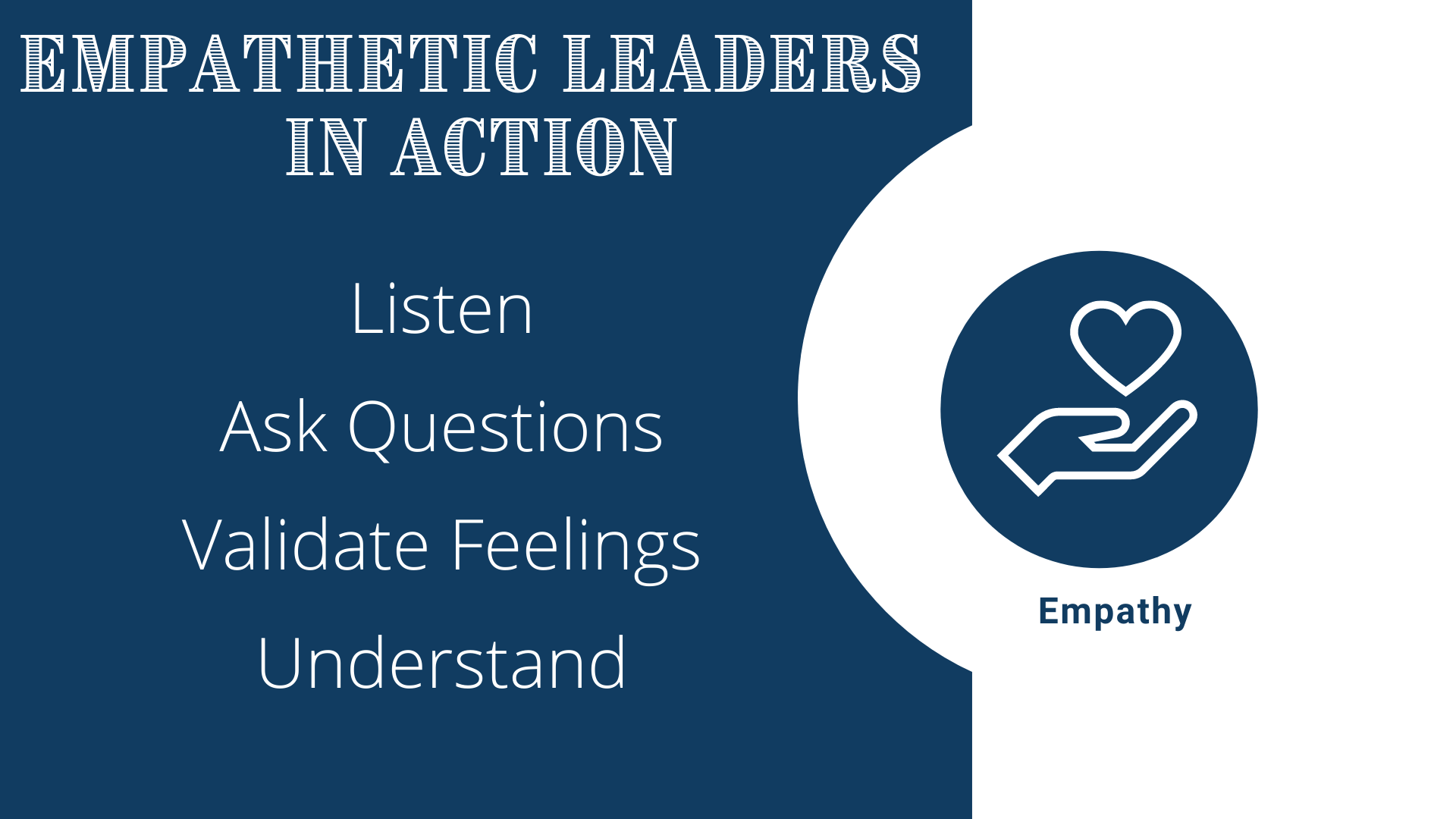 EMPATHETIC LEADERS IN ACTION

Listen

Ask Questions

Validate Feelings

Understand

Empathy